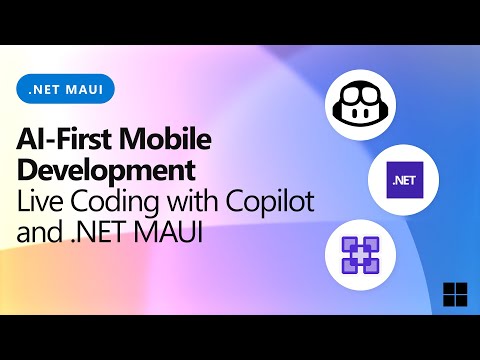 .NET MAUI

AI-First Mobile Development
Live Coding with Copilot and .NET MAUI

.NET